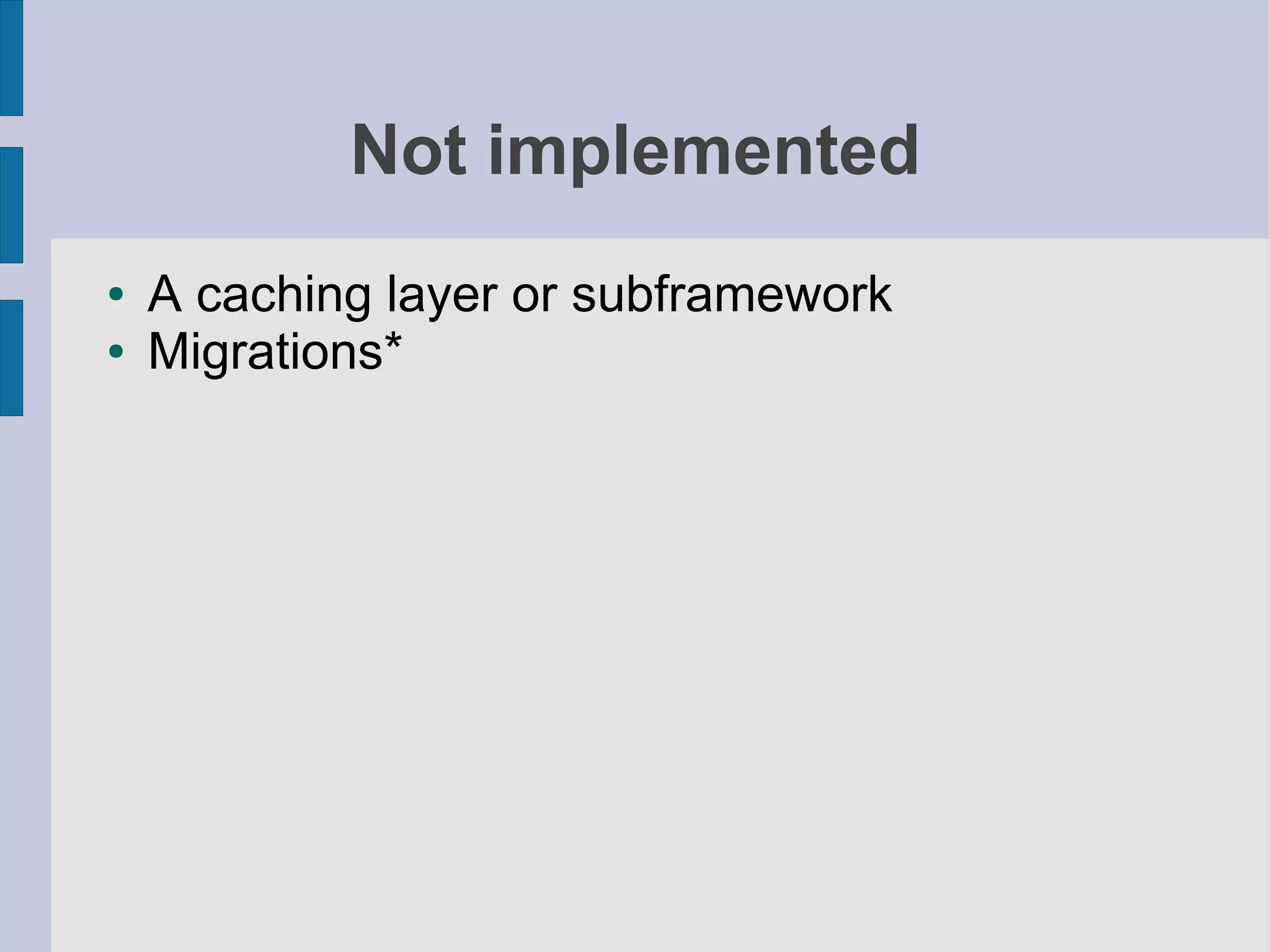 Not implemented

- A caching layer or subframework
- Migrations*